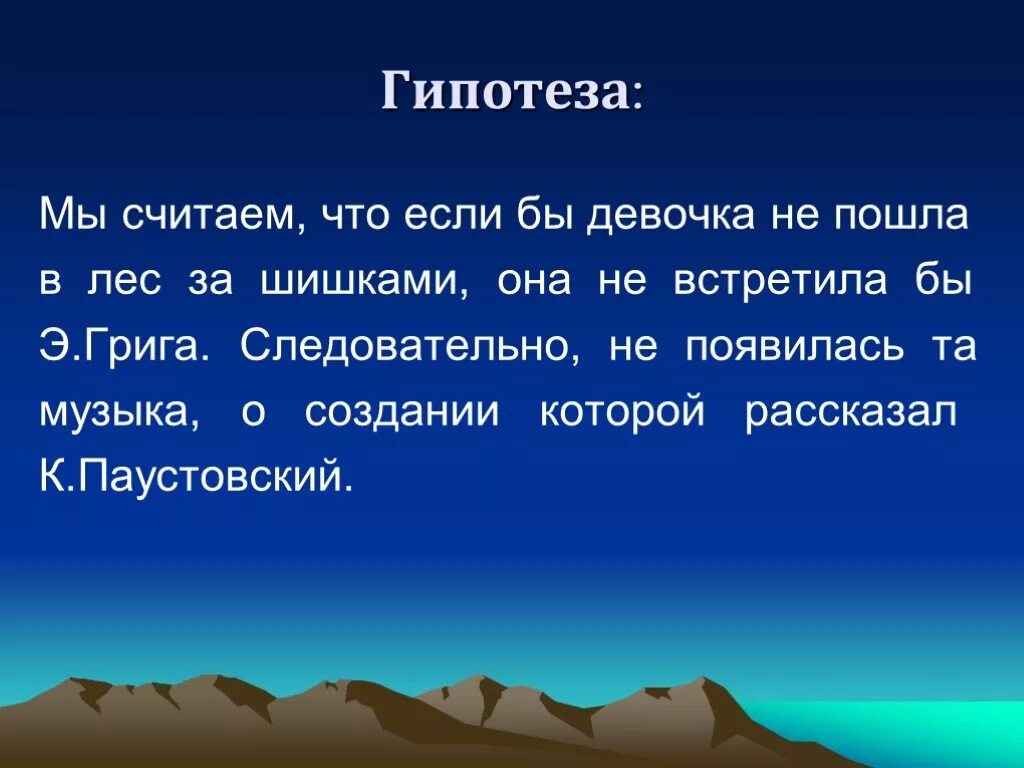 Гипотеза:

Мы считаем, что если бы девочка не пошла в лес за шишками, она не встретила бы Э.Грига. Следовательно, не появилась та музыка, о создании которой рассказал К.Паустовский.